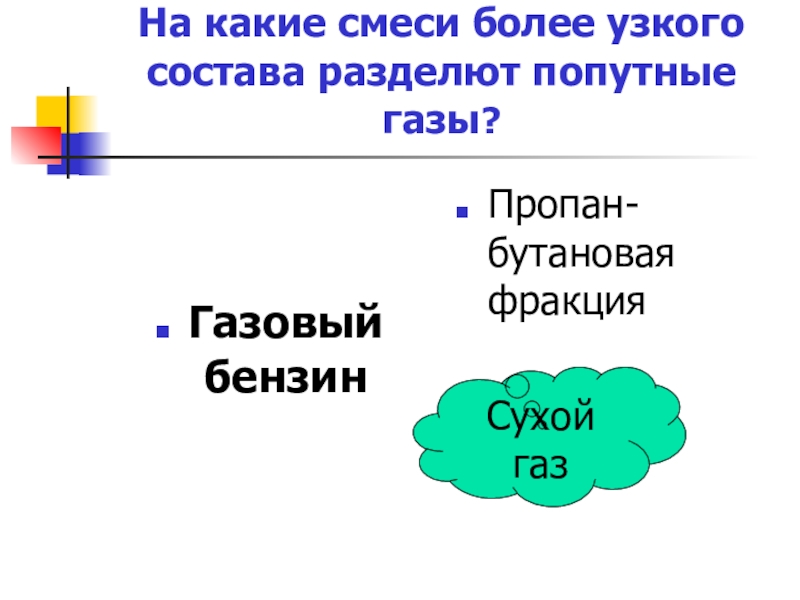 На какие смеси более узкого состава разделют попутные газы?

Газовый бензин

Пропан-бутановая фракция

Сухой газ